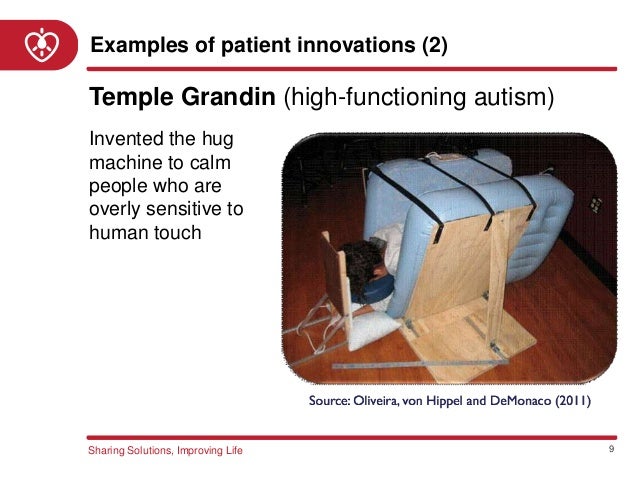 Examples of patient innovations (2)

Temple Grandin (high-functioning autism)

Invented the hug machine to calm people who are overly sensitive to human touch

Source: Oliveira, von Hippel and DeMonaco (2011)

Sharing Solutions, Improving Life

9